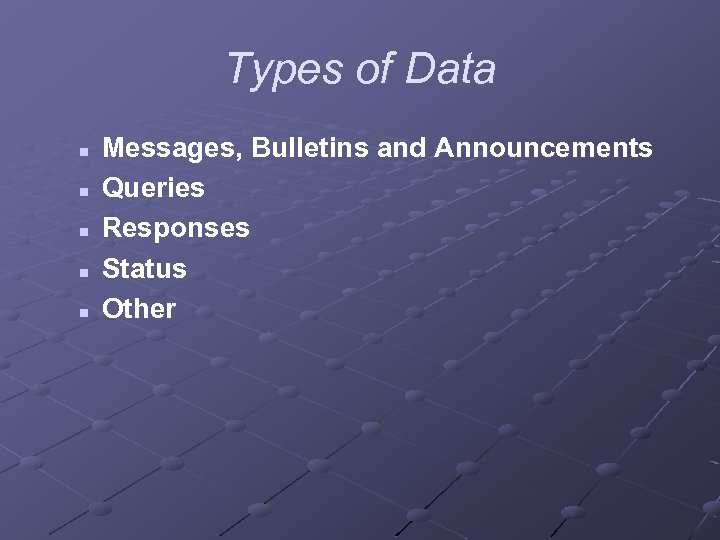 Types of Data

- Messages, Bulletins and Announcements
- Queries
- Responses
- Status
- Other